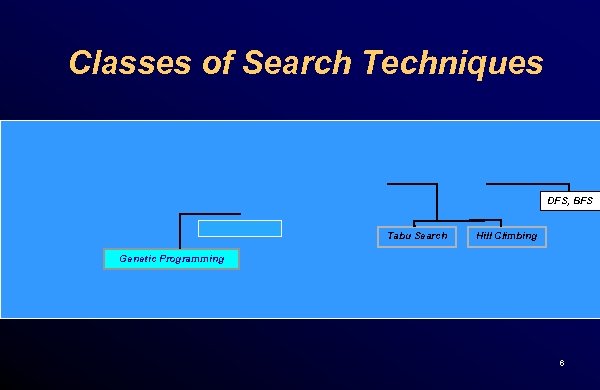 Classes of Search Techniques

DFS, BFS

Tabu Search

Hill Climbing

Genetic Programming

6